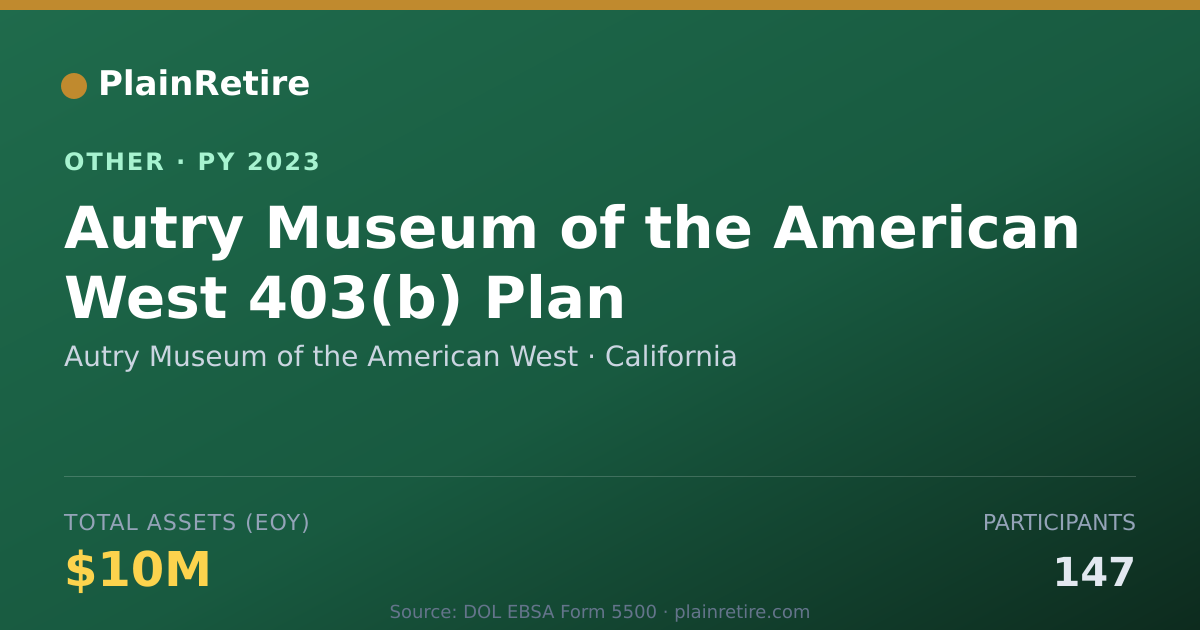 PlainRetire

OTHER · PY 2023

Autry Museum of the American West 403(b) Plan

Autry Museum of the American West · California

TOTAL ASSETS (EOY)

$10M

PARTICIPANTS

147

Source: DOL EBSA Form 5500 · plainretire.com